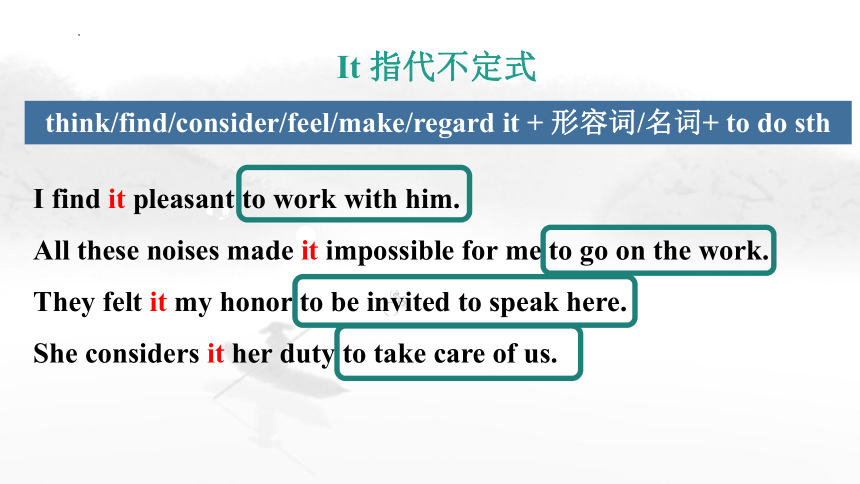 It 指代不定式

think/find/consider/feel/make/regard it + 形容词/名词+ to do sth

I find it pleasant to work with him.

All these noises made it impossible for me to go on the work.

They felt it my honor to be invited to speak here.

She considers it her duty to take care of us.